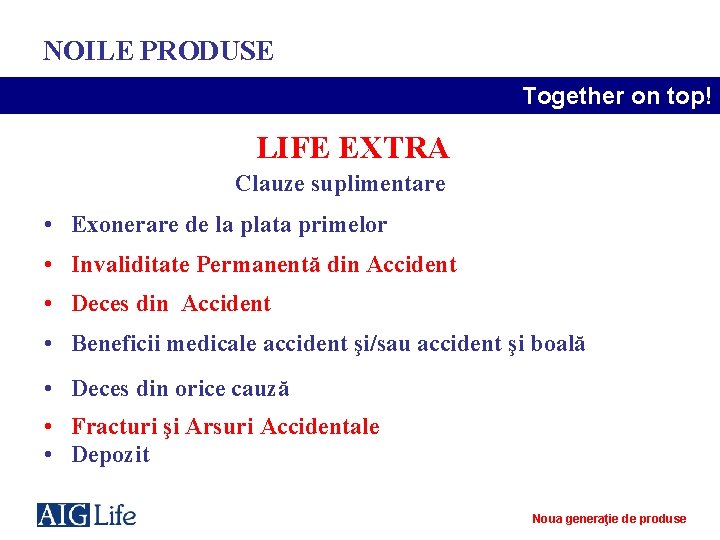 NOILE PRODUSE

Together on top!

LIFE EXTRA
Clauze suplimentare

• Exonerare de la plata primelor
• Invaliditate Permanentă din Accident
• Deces din Accident
• Beneficii medicale accident şi/sau accident şi boală
• Deces din orice cauză
• Fracturi şi Arsuri Accidentale
• Depozit

AIG Life

Noua generaţie de produse